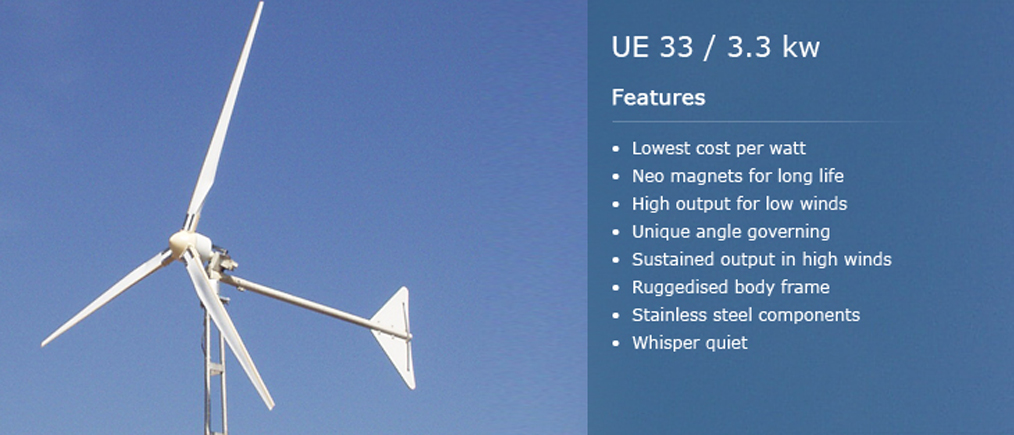 UE 33 / 3.3 kw

Features

- Lowest cost per watt
- Neo magnets for long life
- High output for low winds
- Unique angle governing
- Sustained output in high winds
- Ruggedised body frame
- Stainless steel components
- Whisper quiet